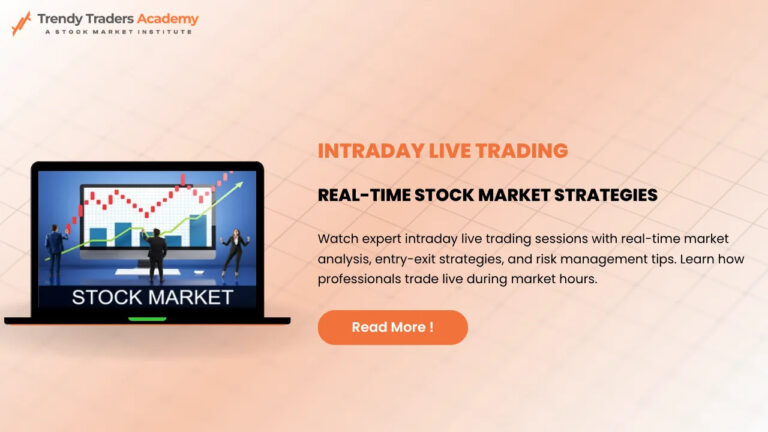 Trendy Traders Academy
A STOCK MARKET INSTITUTE

STOCK MARKET

INTRADAY LIVE TRADING

REAL-TIME STOCK MARKET STRATEGIES

Watch expert intraday live trading sessions with real-time market analysis, entry-exit strategies, and risk management tips. Learn how professionals trade live during market hours.

Read More !